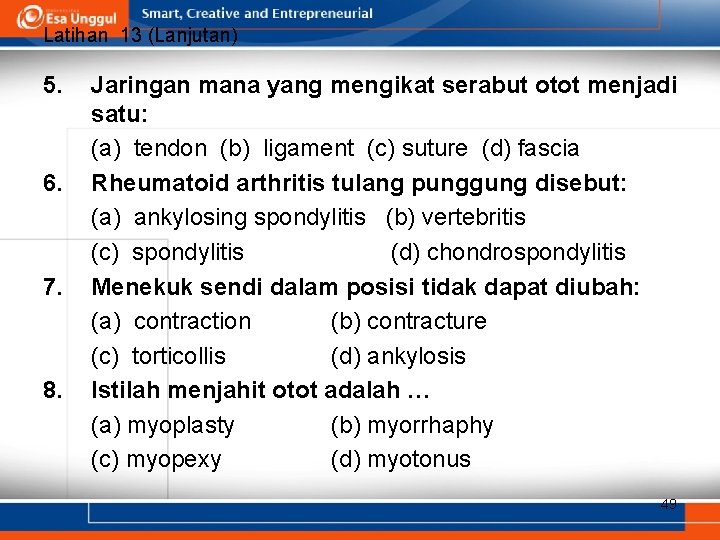 Esa Unggul Smart, Creative and Entrepreneurial

Latihan 13 (Lanjutan)

5. Jaringan mana yang mengikat serabut otot menjadi satu:
(a) tendon (b) ligament (c) suture (d) fascia

6. Rheumatoid arthritis tulang punggung disebut:
(a) ankylosing spondylitis (b) vertebritis
(c) spondylitis (d) chondrospondylitis

7. Menekuk sendi dalam posisi tidak dapat diubah:
(a) contraction (b) contracture
(c) torticollis (d) ankylosis

8. Istilah menjahit otot adalah …
(a) myoplasty (b) myorrhaphy
(c) myopexy (d) myotonus

49